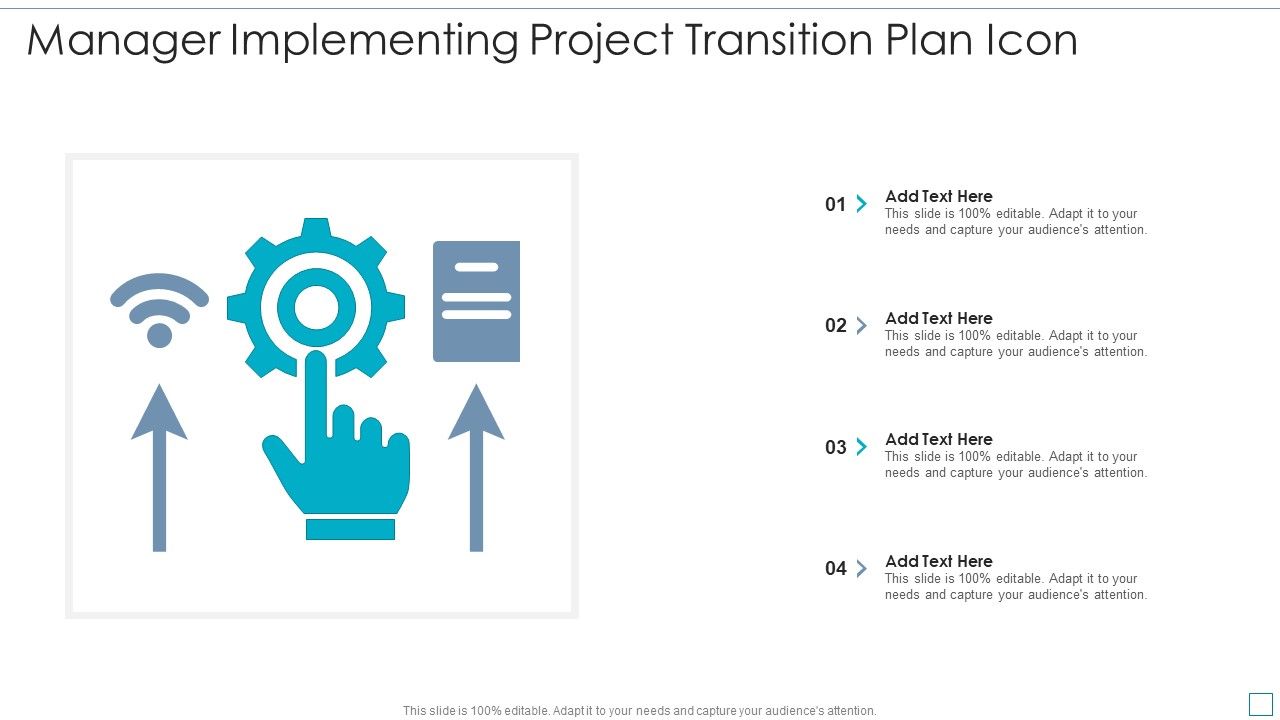 Manager Implementing Project Transition Plan Icon

01 Add Text Here
This slide is 100% editable. Adapt it to your needs and capture your audience's attention.

02 Add Text Here
This slide is 100% editable. Adapt it to your needs and capture your audience's attention.

03 Add Text Here
This slide is 100% editable. Adapt it to your needs and capture your audience's attention.

04 Add Text Here
This slide is 100% editable. Adapt it to your needs and capture your audience's attention.

This slide is 100% editable. Adapt it to your needs and capture your audience's attention.